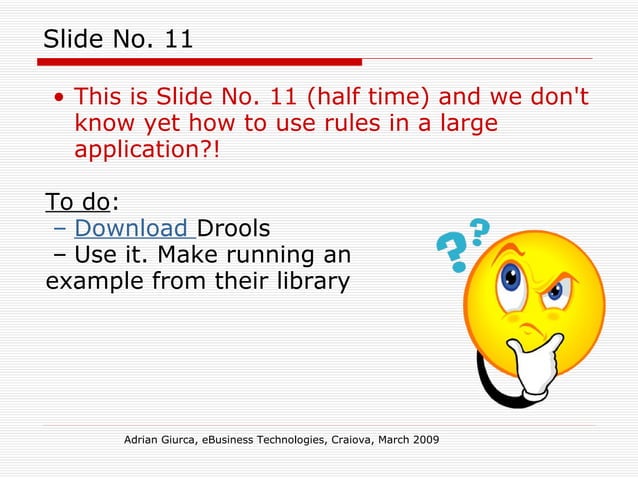 Slide No. 11

• This is Slide No. 11 (half time) and we don't know yet how to use rules in a large application?!

To do:
– Download Drools
– Use it. Make running an example from their library

Adrian Giurca, eBusiness Technologies, Craiova, March 2009